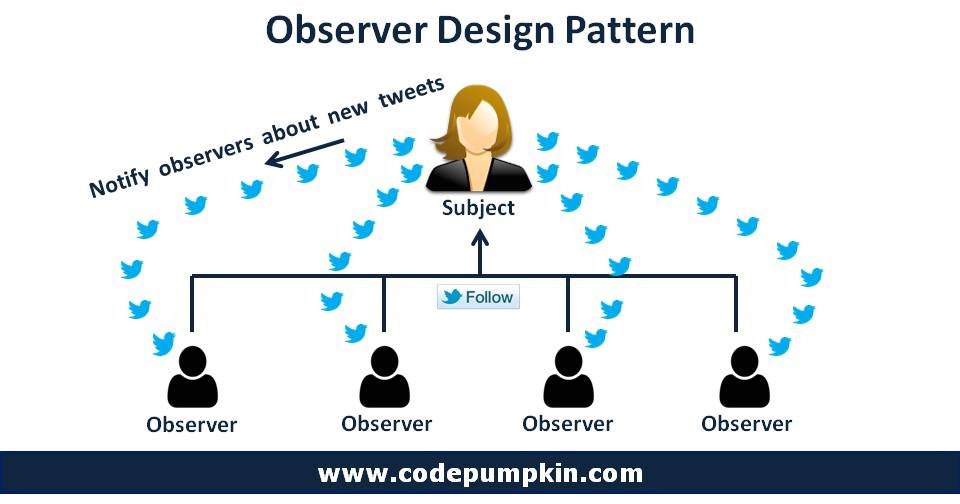 Observer Design Pattern

Notify observers about new tweets

Subject

Follow

Observer

Observer

Observer

Observer

www.codepumpkin.com